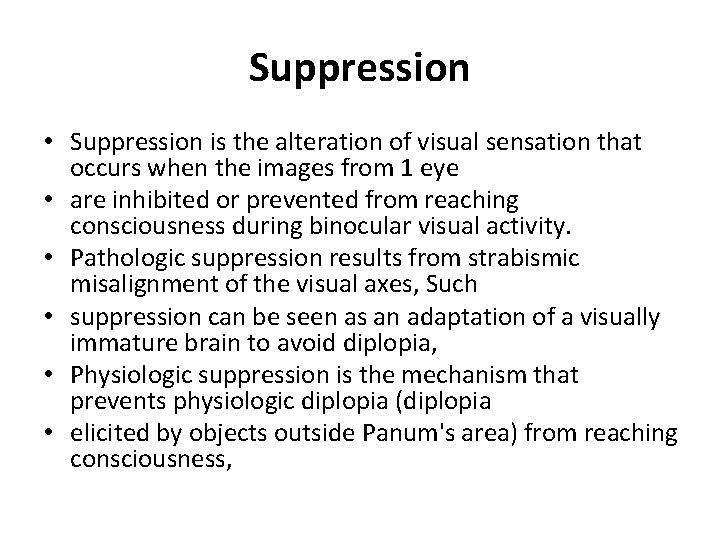 Suppression

• Suppression is the alteration of visual sensation that occurs when the images from 1 eye
• are inhibited or prevented from reaching consciousness during binocular visual activity.
• Pathologic suppression results from strabismic misalignment of the visual axes, Such
• suppression can be seen as an adaptation of a visually immature brain to avoid diplopia,
• Physiologic suppression is the mechanism that prevents physiologic diplopia (diplopia
• elicited by objects outside Panum's area) from reaching consciousness,